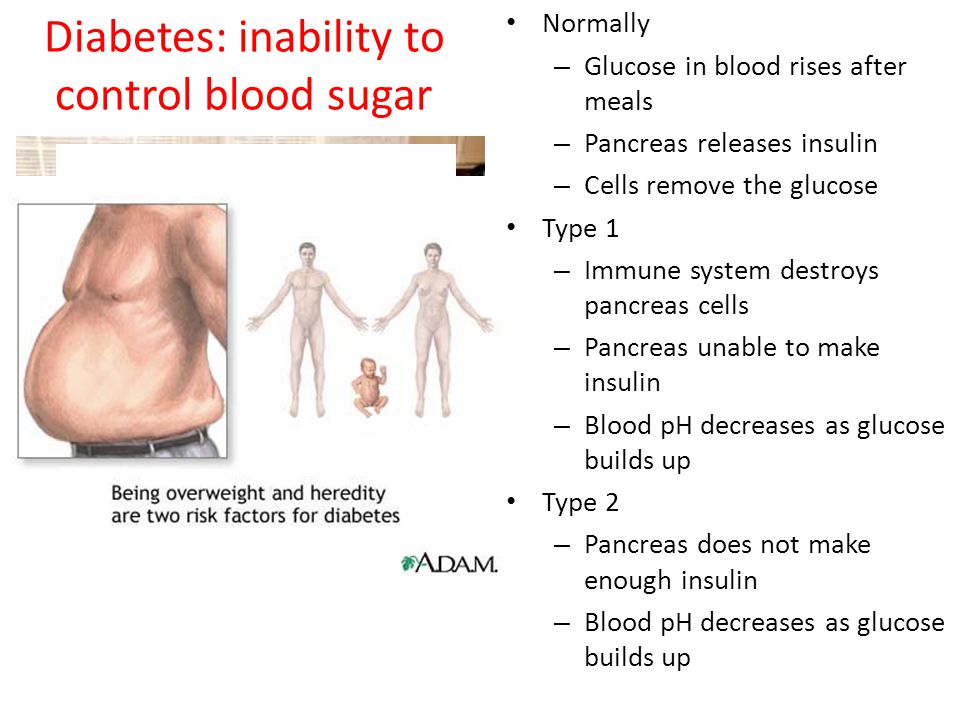 Diabetes: inability to control blood sugar

Being overweight and heredity are two risk factors for diabetes

A.D.A.M.

• Normally
– Glucose in blood rises after meals
– Pancreas releases insulin
– Cells remove the glucose
• Type 1
– Immune system destroys pancreas cells
– Pancreas unable to make insulin
– Blood pH decreases as glucose builds up
• Type 2
– Pancreas does not make enough insulin
– Blood pH decreases as glucose builds up